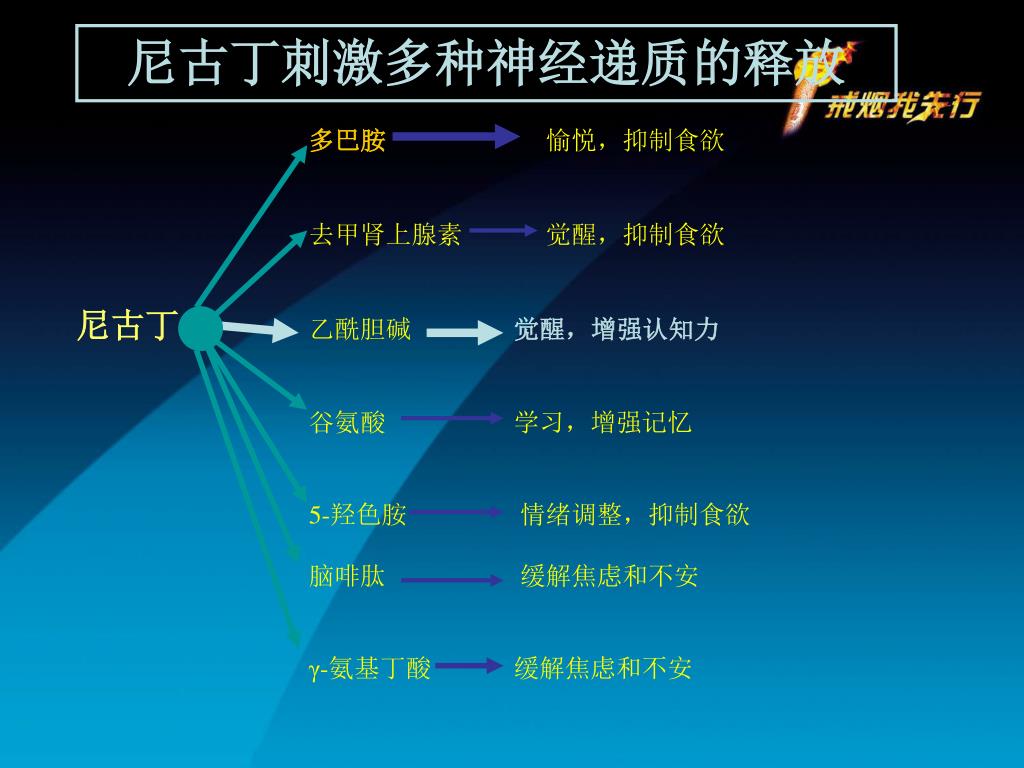 尼古丁刺激多种神经递质的释放

戒烟我先行

尼古丁

多巴胺 愉悦，抑制食欲

去甲肾上腺素 觉醒，抑制食欲

乙酰胆碱 觉醒，增强认知力

谷氨酸 学习，增强记忆

5-羟色胺 情绪调整，抑制食欲

脑啡肽 缓解焦虑和不安

γ-氨基丁酸 缓解焦虑和不安